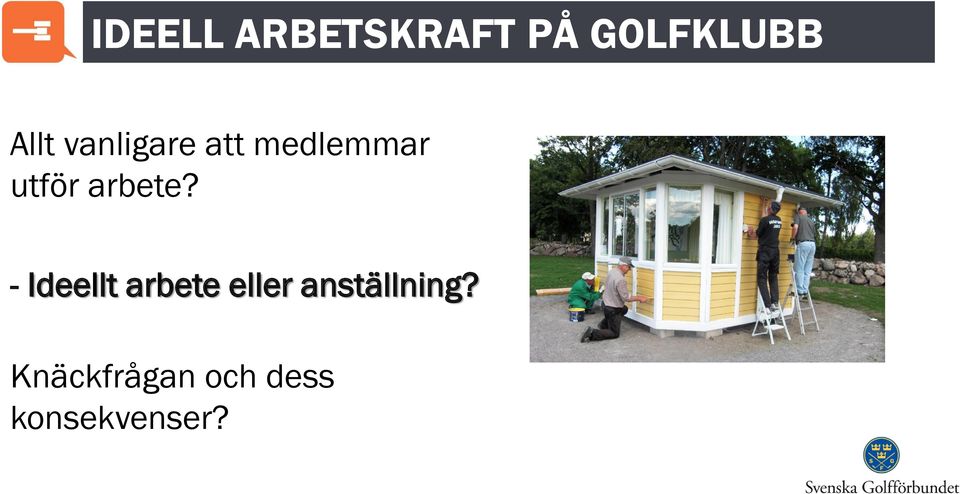 IDEELL ARBETSKRAFT PÅ GOLFKLUBB

Allt vanligare att medlemmar utför arbete?

- Ideellt arbete eller anställning?

Knäckfrågan och dess konsekvenser?

Svenska Golfförbundet